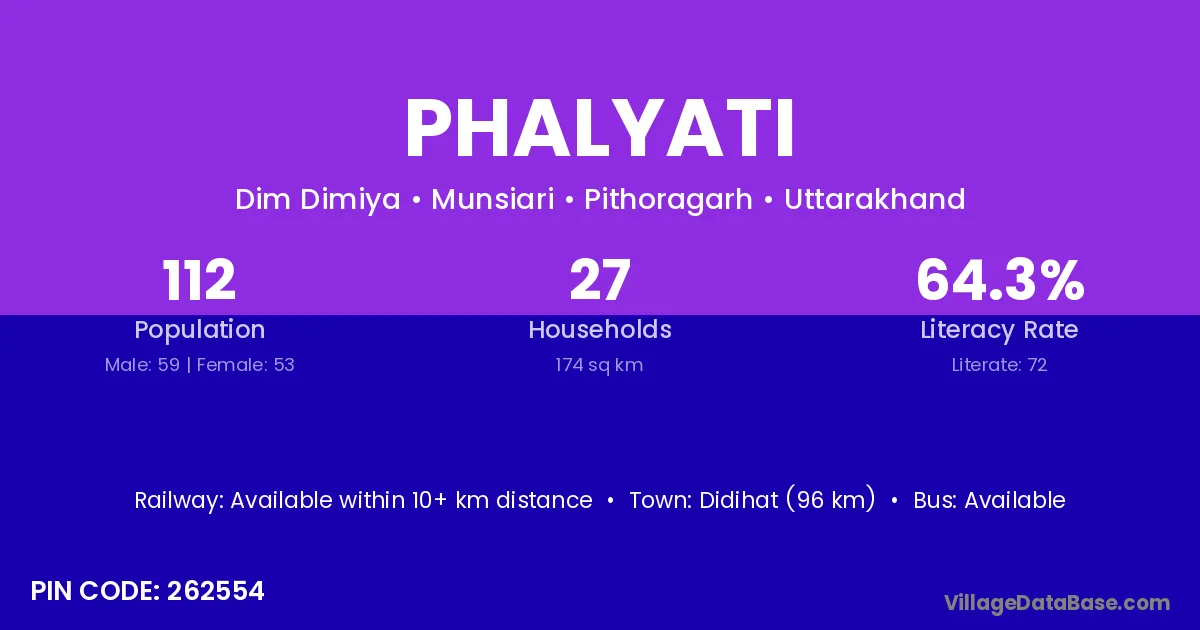 PHALYATI

Dim Dimiya • Munsiari • Pithoragarh • Uttarakhand

112
Population
Male: 59 | Female: 53

27
Households
174 sq km

64.3%
Literacy Rate
Literate: 72

Railway: Available within 10+ km distance • Town: Didihat (96 km) • Bus: Available

PIN CODE: 262554

VillageDataBase.com